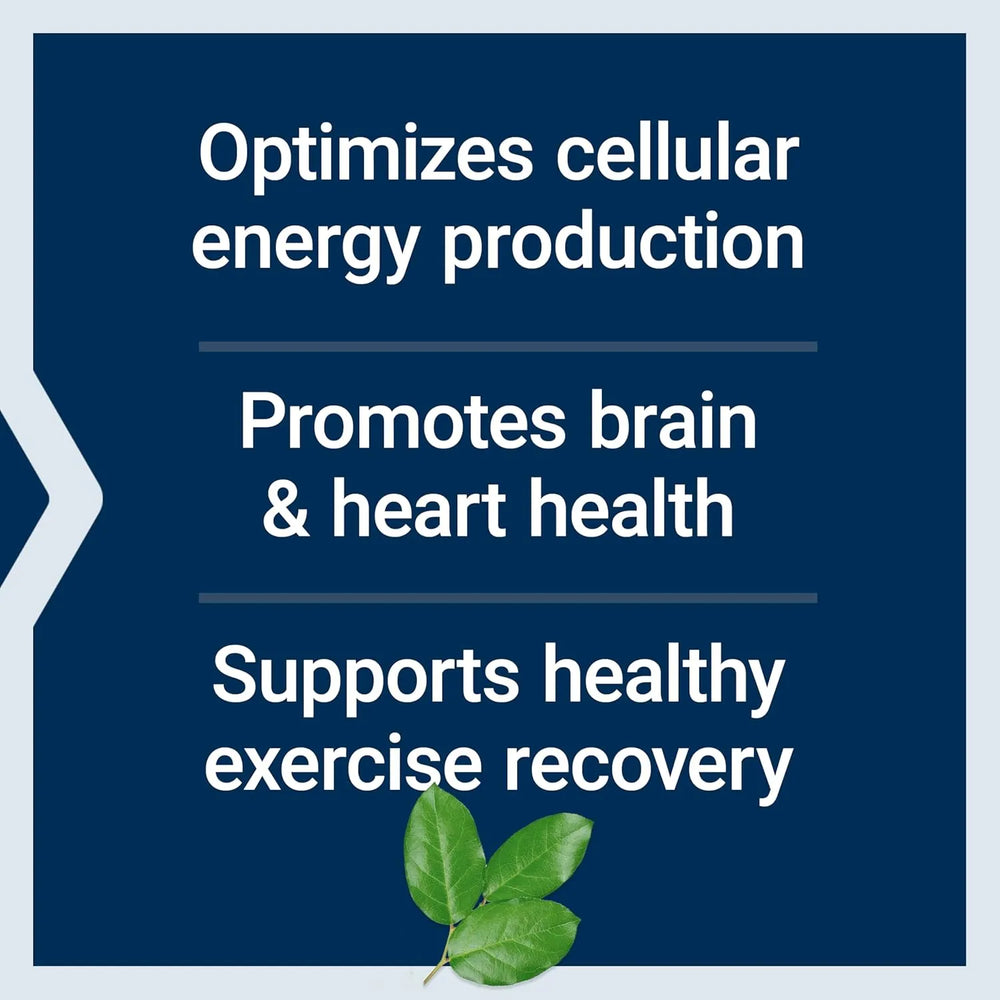 Optimizes cellular energy production

Promotes brain & heart health

Supports healthy exercise recovery